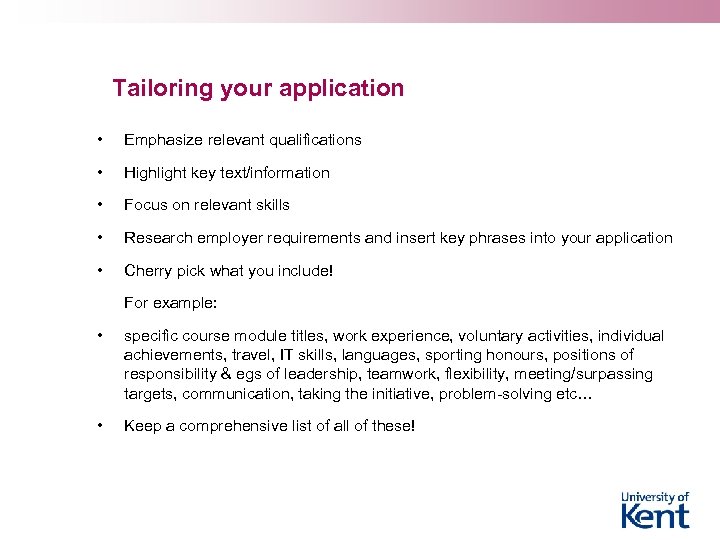 Tailoring your application

• Emphasize relevant qualifications

• Highlight key text/information

• Focus on relevant skills

• Research employer requirements and insert key phrases into your application

• Cherry pick what you include!

For example:

• specific course module titles, work experience, voluntary activities, individual achievements, travel, IT skills, languages, sporting honours, positions of responsibility & egs of leadership, teamwork, flexibility, meeting/surpassing targets, communication, taking the initiative, problem-solving etc…

• Keep a comprehensive list of all of these!

University of Kent